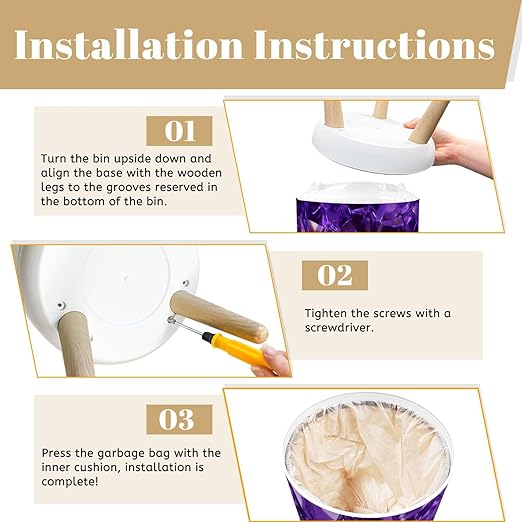 Installation Instructions

01

Turn the bin upside down and align the base with the wooden legs to the grooves reserved in the bottom of the bin.

02

Tighten the screws with a screwdriver.

03

Press the garbage bag with the inner cushion, installation is complete!